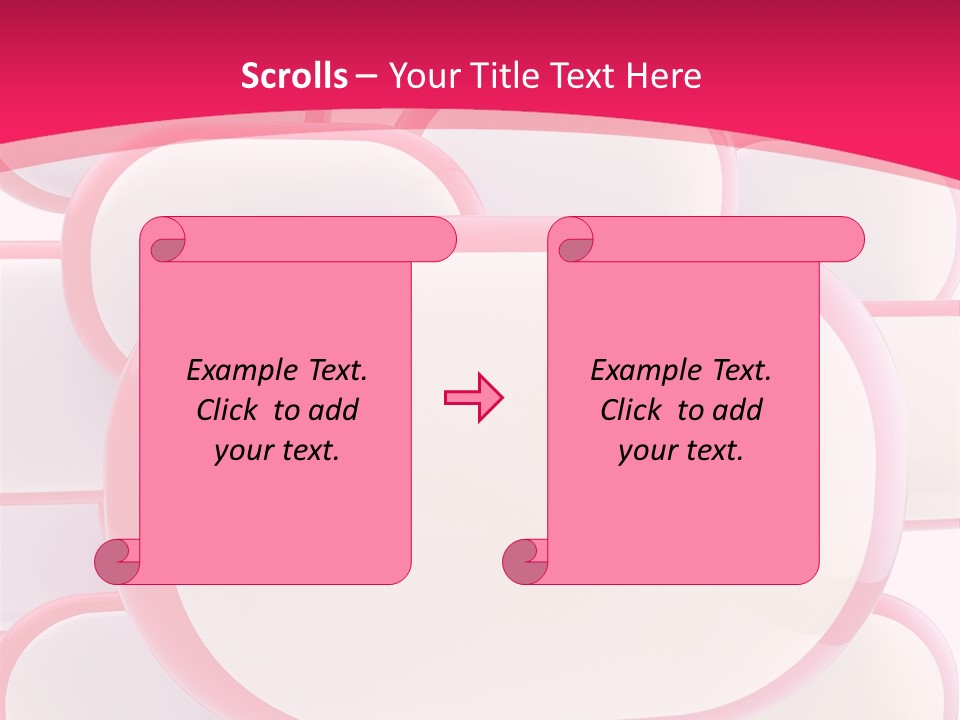 Scrolls – Your Title Text Here

Example Text. Click to add your text.

Example Text. Click to add your text.